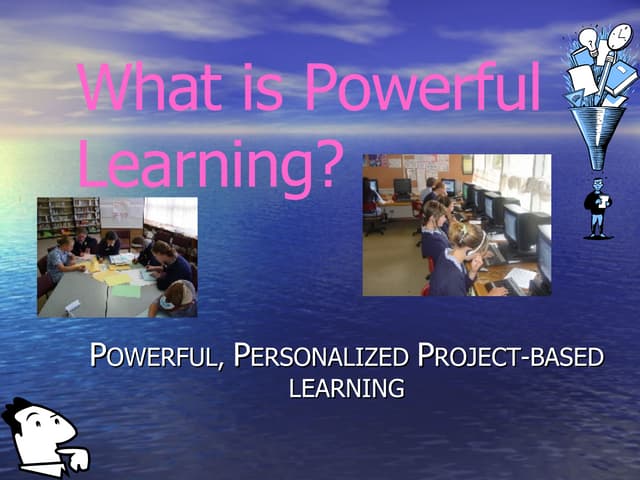 What is Powerful Learning?

POWERFUL, PERSONALIZED PROJECT-BASED LEARNING